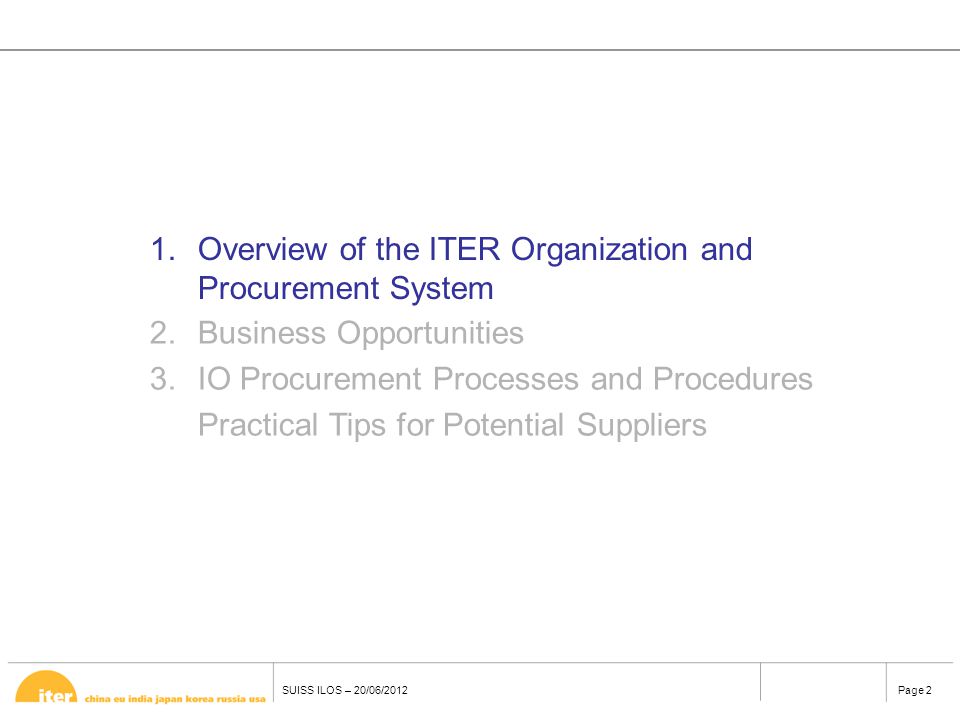 1. Overview of the ITER Organization and Procurement System
2. Business Opportunities
3. IO Procurement Processes and Procedures
Practical Tips for Potential Suppliers

iter china eu india japan korea russia usa

SUISS ILOS – 20/06/2012

Page 2